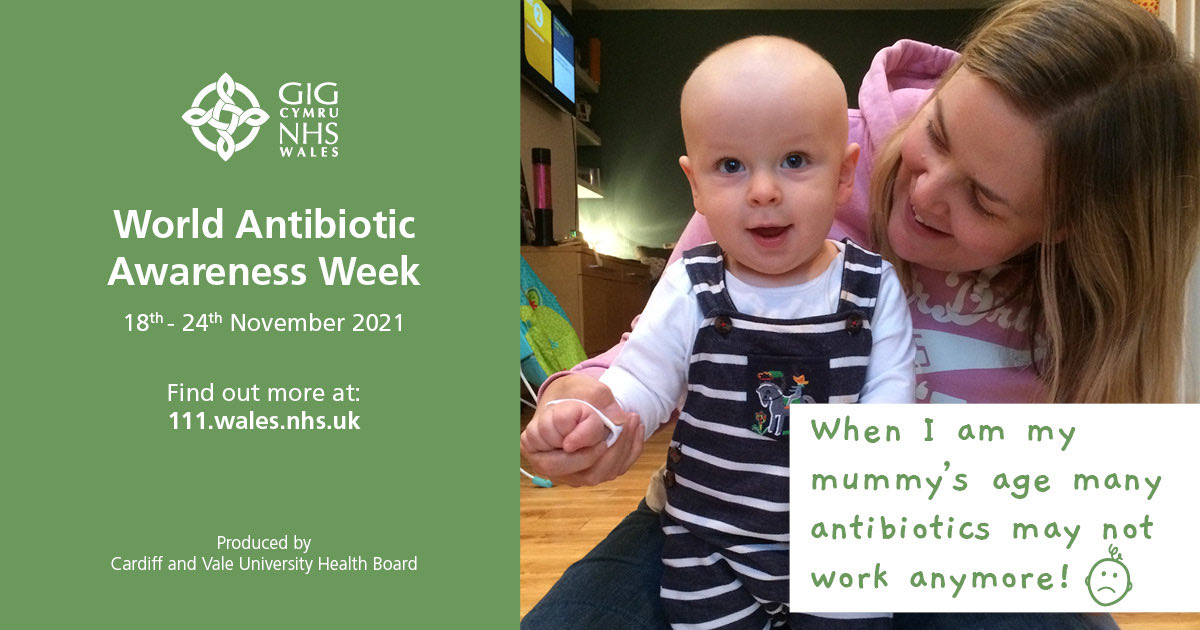 GIG CYMRU NHS WALES

World Antibiotic Awareness Week

18th - 24th November 2021

Find out more at:
111.wales.nhs.uk

Produced by
Cardiff and Vale University Health Board

When I am my mummy's age many antibiotics may not work anymore!